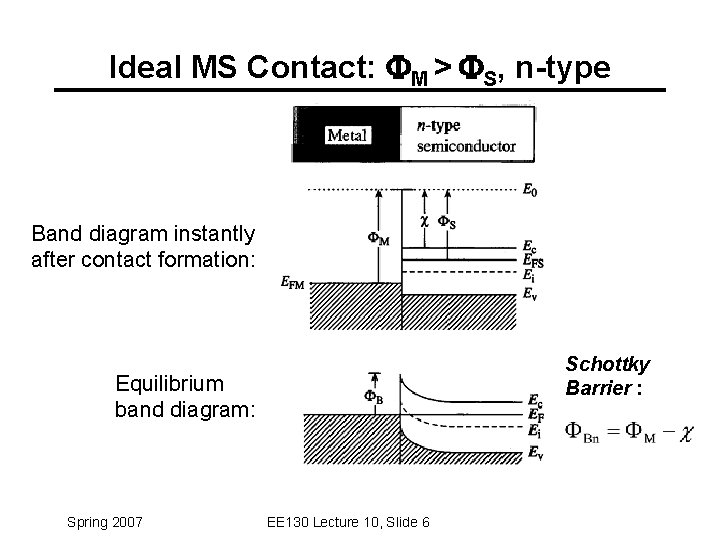 Ideal MS Contact: $\Phi_M > \Phi_S$, n-type

Metal

n-type semiconductor

Band diagram instantly after contact formation:

$E_0$

$\Phi_M$

$\chi$

$\Phi_S$

$E_c$

$E_{FS}$

$E_i$

$E_v$

$E_{FM}$

Equilibrium band diagram:

$\Phi_B$

$E_c$

$E_F$

$E_i$

$E_v$

Schottky Barrier :

$\Phi_{Bn} = \Phi_M - \chi$

Spring 2007

EE130 Lecture 10, Slide 6